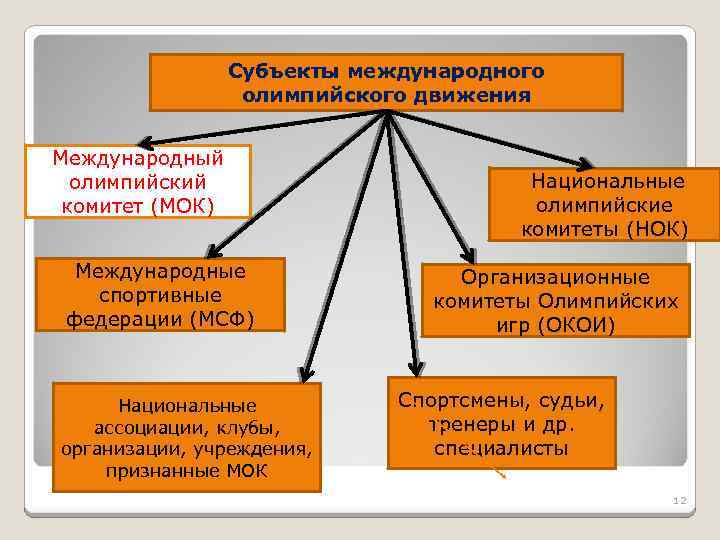 Субъекты международного олимпийского движения

Международный олимпийский комитет (МОК)

Национальные олимпийские комитеты (НОК)

Международные спортивные федерации (МСФ)

Организационные комитеты Олимпийских игр (ОКОИ)

Национальные ассоциации, клубы, организации, учреждения, признанные МОК

Спортсмены, судьи, тренеры и др. специалисты

12